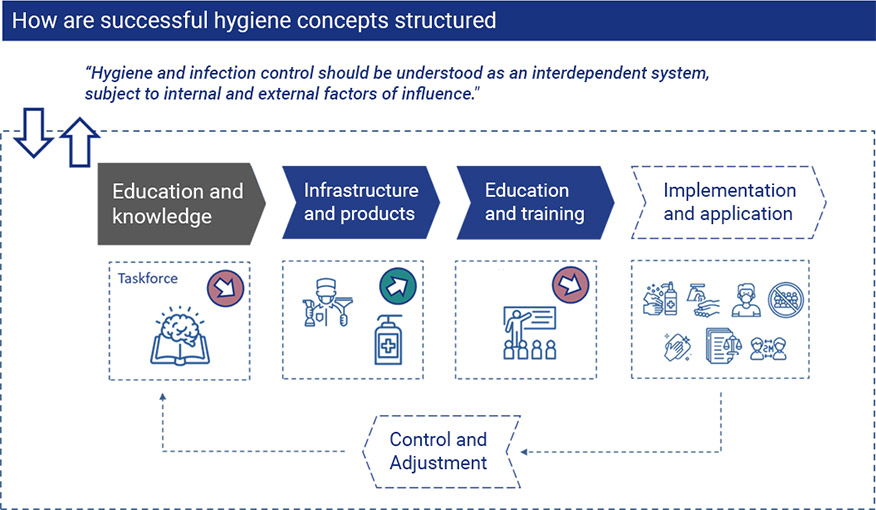 How are successful hygiene concepts structured

"Hygiene and infection control should be understood as an interdependent system, subject to internal and external factors of influence."

Education and knowledge

Infrastructure and products

Education and training

Implementation and application

Taskforce

2M

Control and Adjustment